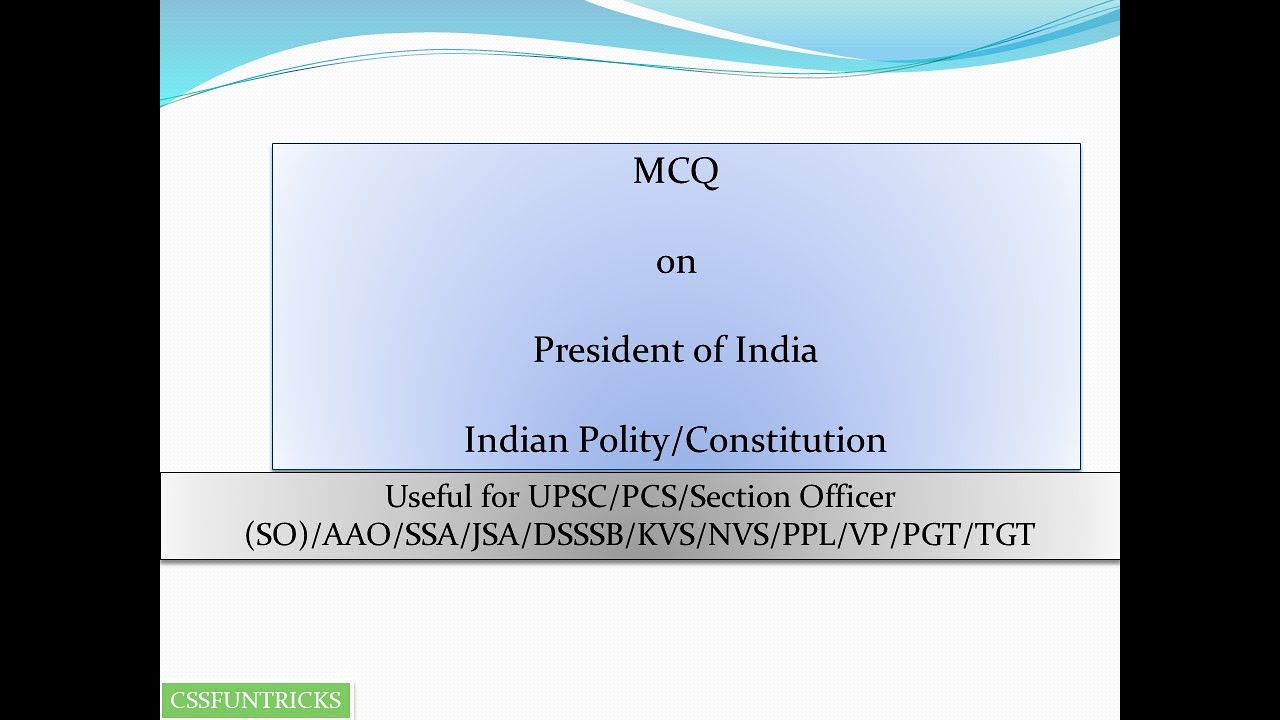 MCQ

on

President of India

Indian Polity/Constitution

Useful for UPSC/PCS/Section Officer (SO)/AAO/SSA/JSA/DSSSB/KVS/NVS/PPL/VP/PGT/TGT

CSSFUNTRICKS